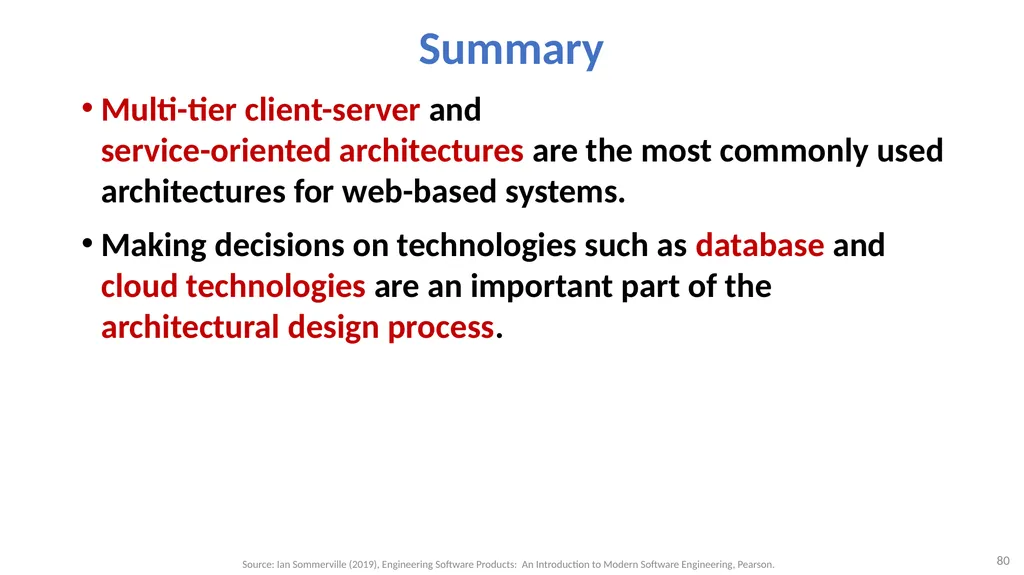 Summary

• Multi-tier client-server and service-oriented architectures are the most commonly used architectures for web-based systems.

• Making decisions on technologies such as database and cloud technologies are an important part of the architectural design process.

Source: Ian Sommerville (2019), Engineering Software Products: An Introduction to Modern Software Engineering, Pearson.

80